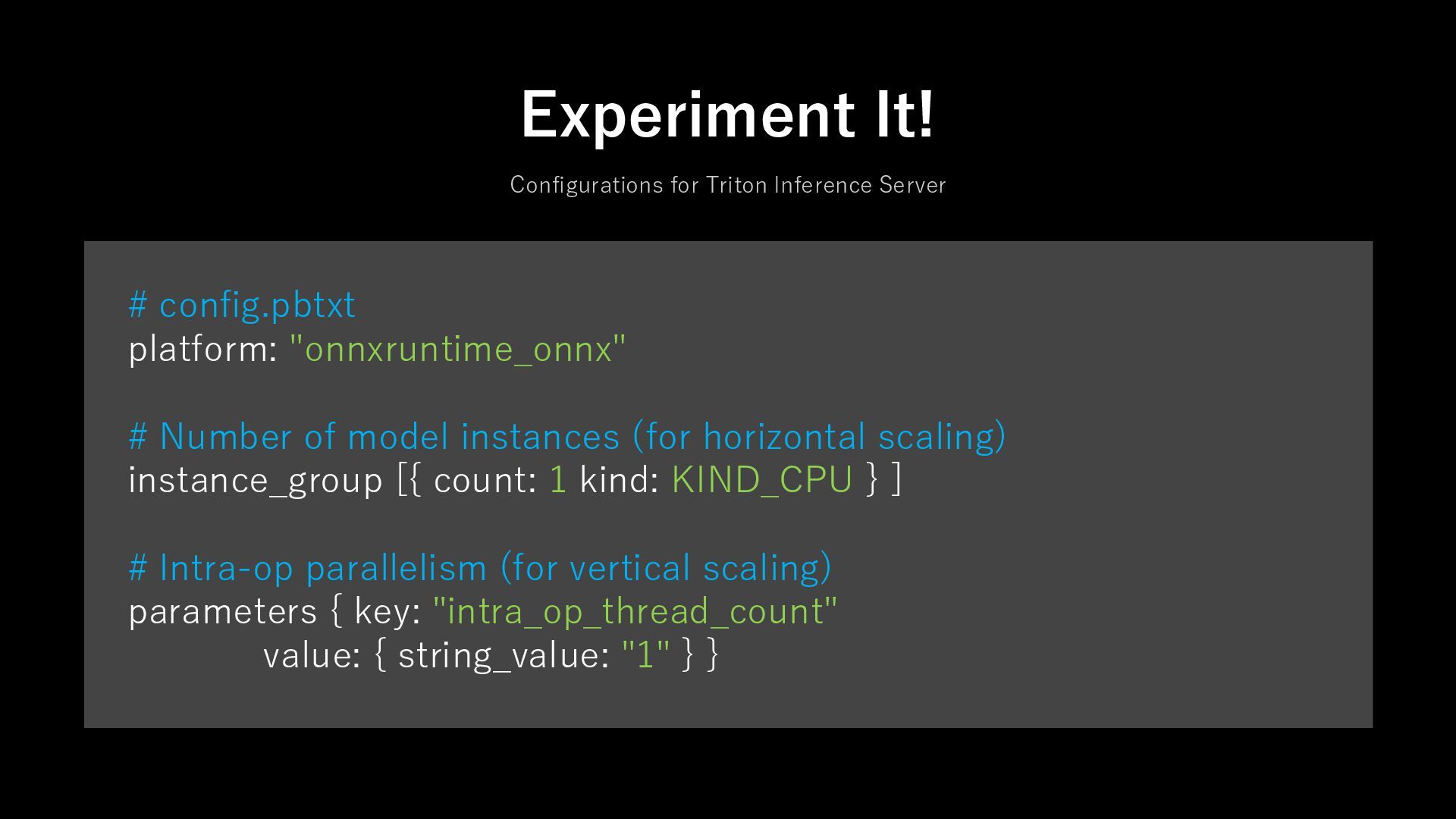 Experiment It!

Configurations for Triton Inference Server

# config.pbtxt
platform: "onnxruntime_onnx"

# Number of model instances (for horizontal scaling)
instance_group [{ count: 1 kind: KIND_CPU } ]

# Intra-op parallelism (for vertical scaling)
parameters { key: "intra_op_thread_count"
value: { string_value: "1" } }